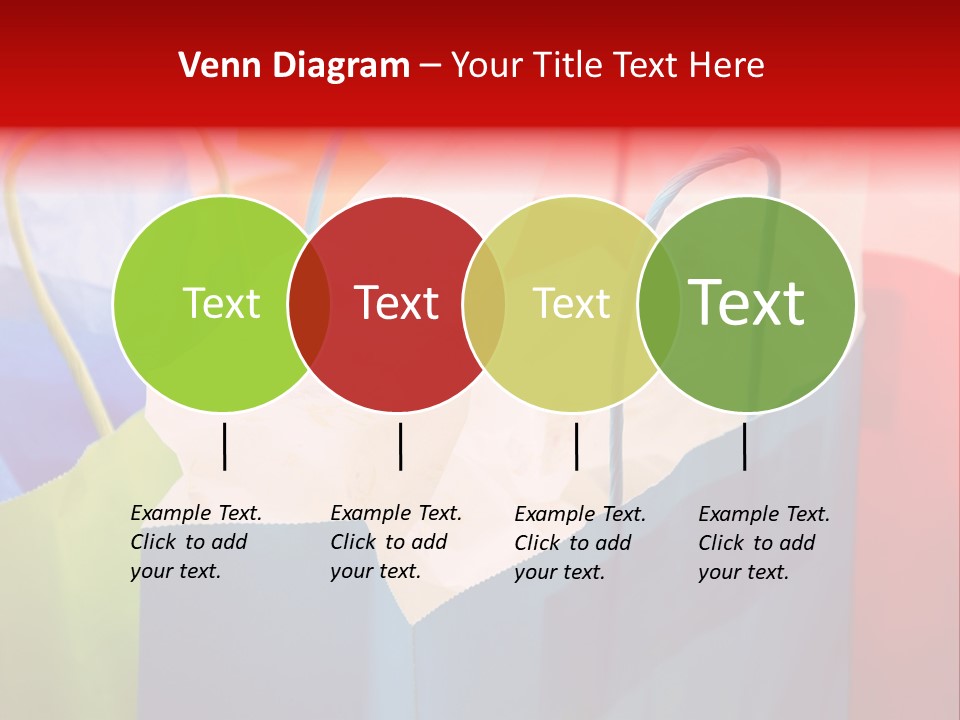 Venn Diagram – Your Title Text Here

Text

Text

Text

Text

Example Text. Click to add your text.

Example Text. Click to add your text.

Example Text. Click to add your text.

Example Text. Click to add your text.